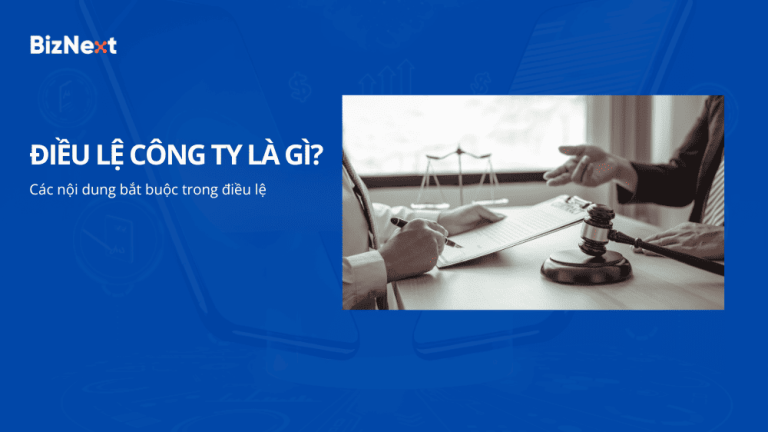 BizNext

ĐIỀU LỆ CÔNG TY LÀ GÌ?

Các nội dung bắt buộc trong điều lệ